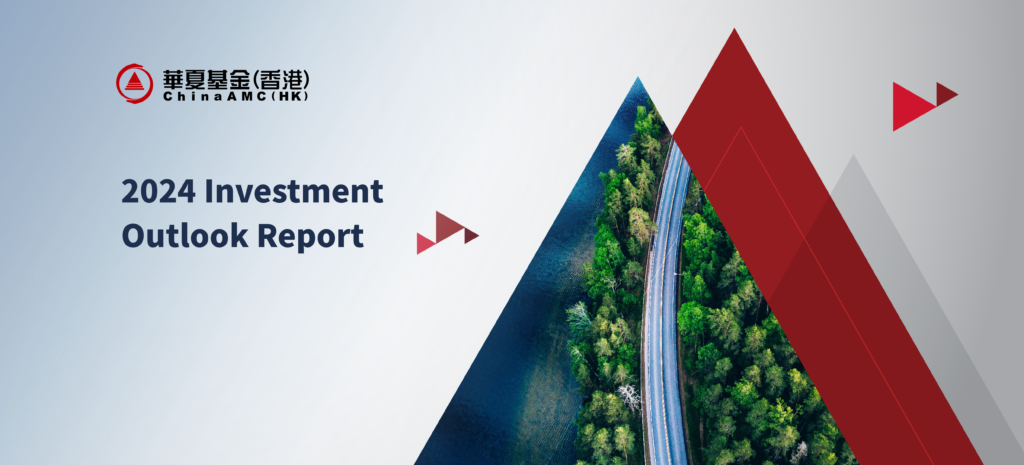 華夏基金(香港)
ChinaAMC(HK)

2024 Investment Outlook Report